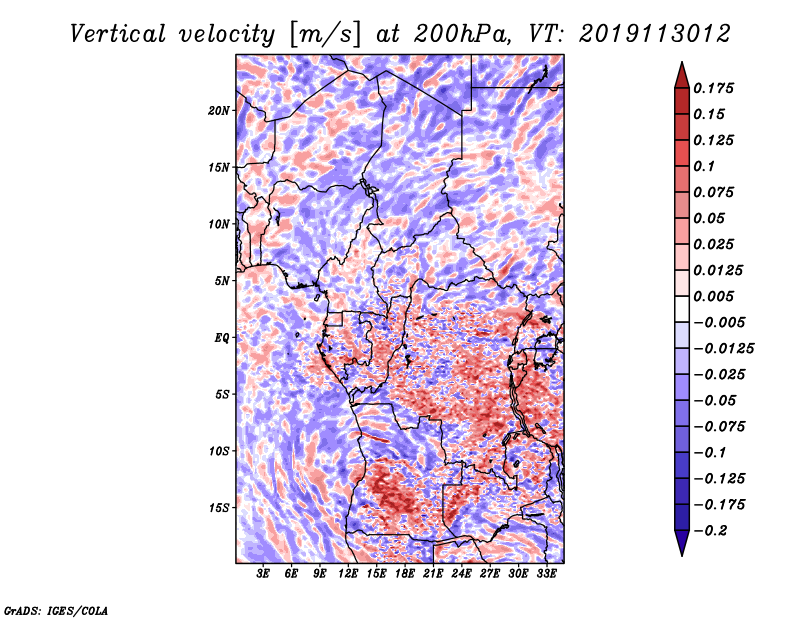 Vertical velocity [m/s] at 200hPa, VT: 2019113012

20N
15N
10N
5N
EQ
5S
10S
15S

3E 6E 9E 12E 15E 18E 21E 24E 27E 30E 33E

0.175
0.15
0.125
0.1
0.075
0.05
0.025
0.0125
0.005
−0.005
−0.0125
−0.025
−0.05
−0.075
−0.1
−0.125
−0.175
−0.2

GrADS: IGES/COLA